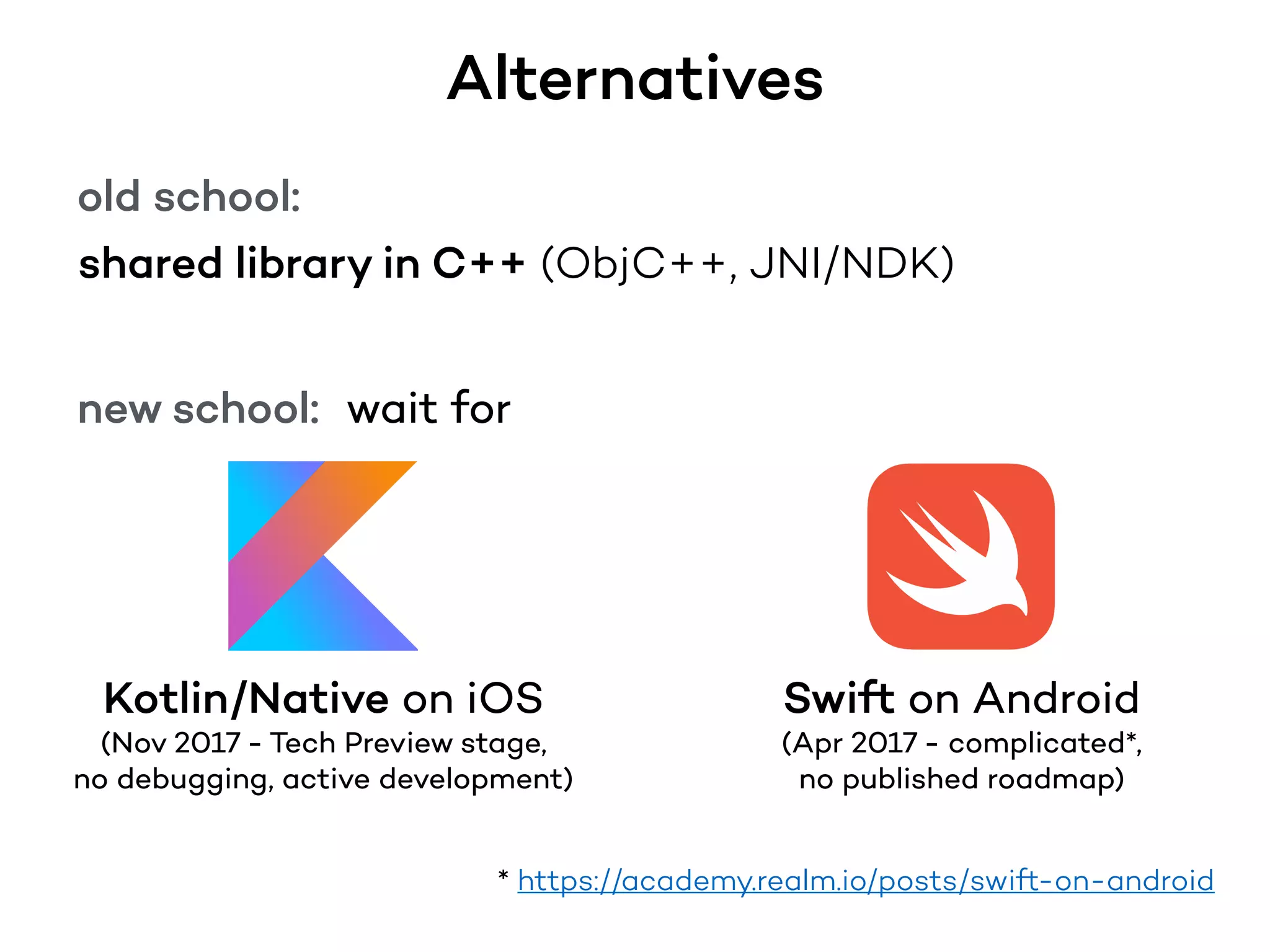 Alternatives

old school:

shared library in C++ (ObjC++, JNI/NDK)

new school: wait for

Kotlin/Native on iOS
(Nov 2017 - Tech Preview stage, no debugging, active development)

Swift on Android
(Apr 2017 - complicated*, no published roadmap)

* https://academy.realm.io/posts/swift-on-android